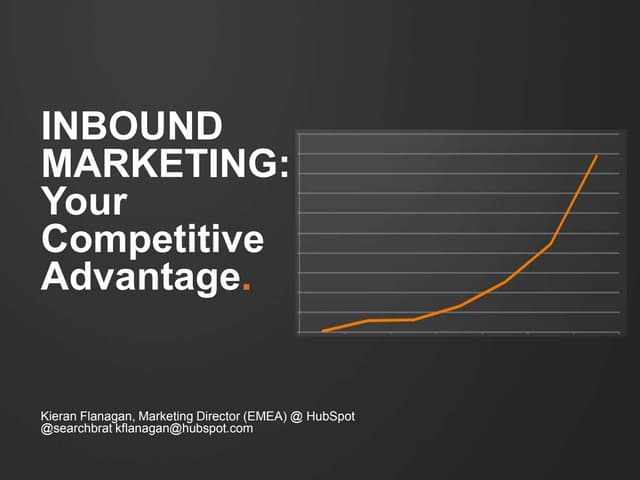 INBOUND MARKETING: Your Competitive Advantage.

Kieran Flanagan, Marketing Director (EMEA) @ HubSpot
@searchbrat kflanagan@hubspot.com